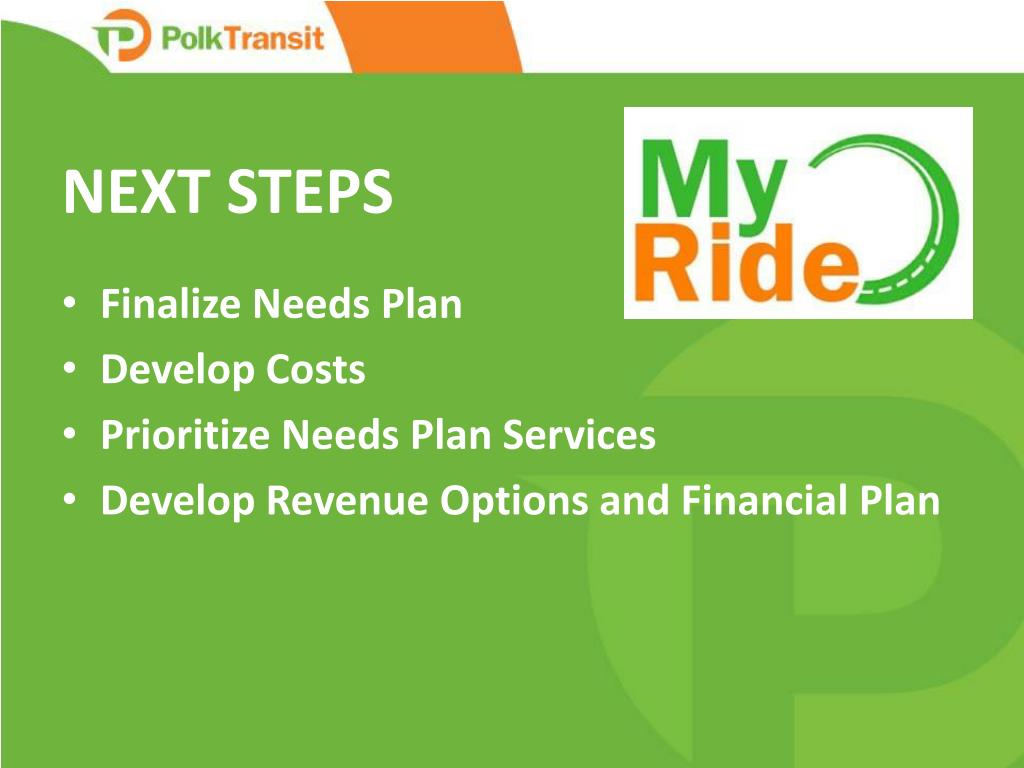 PolkTransit

NEXT STEPS

My Ride

• Finalize Needs Plan
• Develop Costs
• Prioritize Needs Plan Services
• Develop Revenue Options and Financial Plan